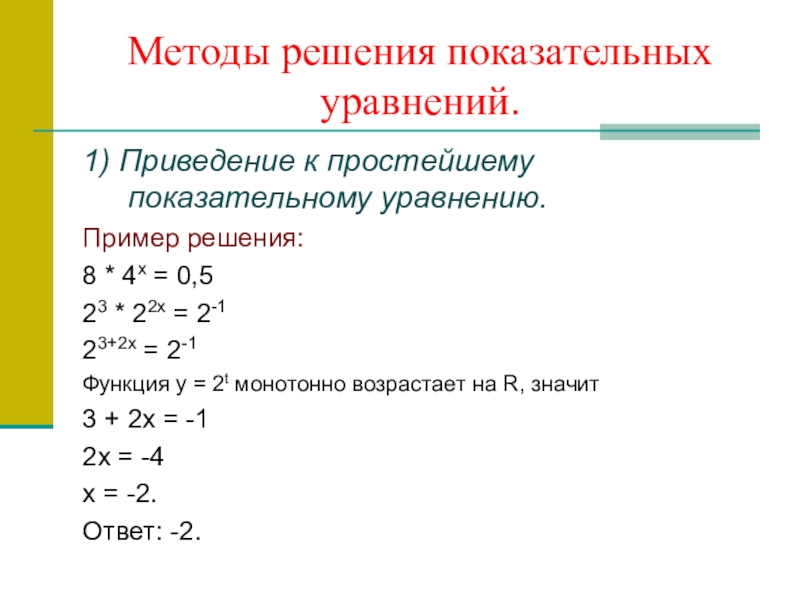 Методы решения показательных уравнений.

1) Приведение к простейшему показательному уравнению.

Пример решения:

$8 * 4^x = 0,5$

$2^3 * 2^{2x} = 2^{-1}$

$2^{3+2x} = 2^{-1}$

Функция $y = 2^t$ монотонно возрастает на R, значит

$3 + 2x = -1$

$2x = -4$

$x = -2.$

Ответ: -2.